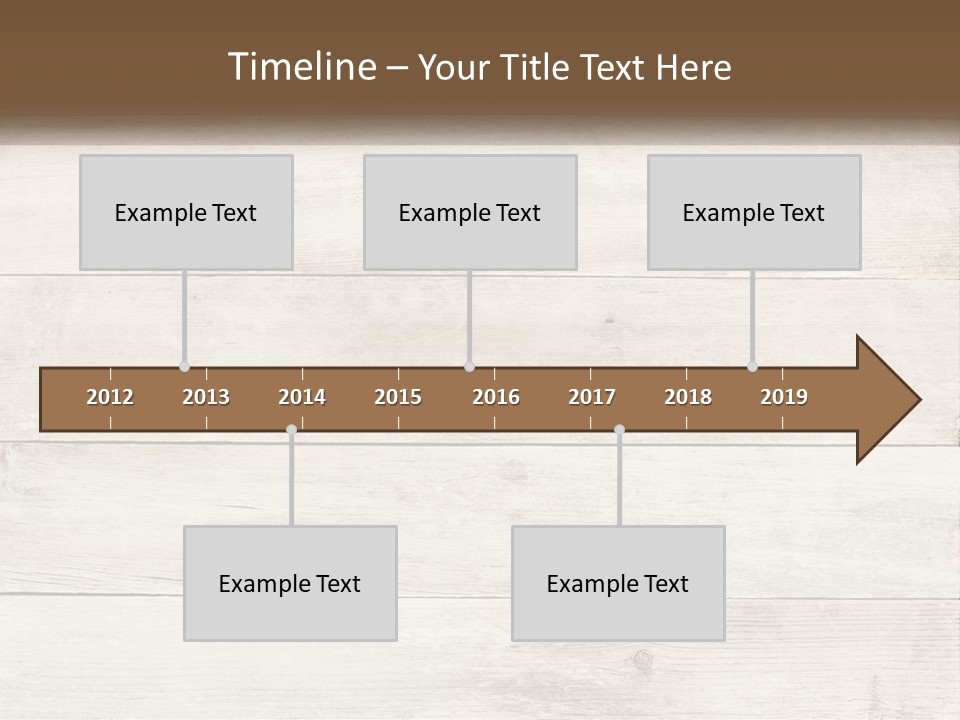 Timeline – Your Title Text Here

Example Text

Example Text

Example Text

2012 2013 2014 2015 2016 2017 2018 2019

Example Text

Example Text